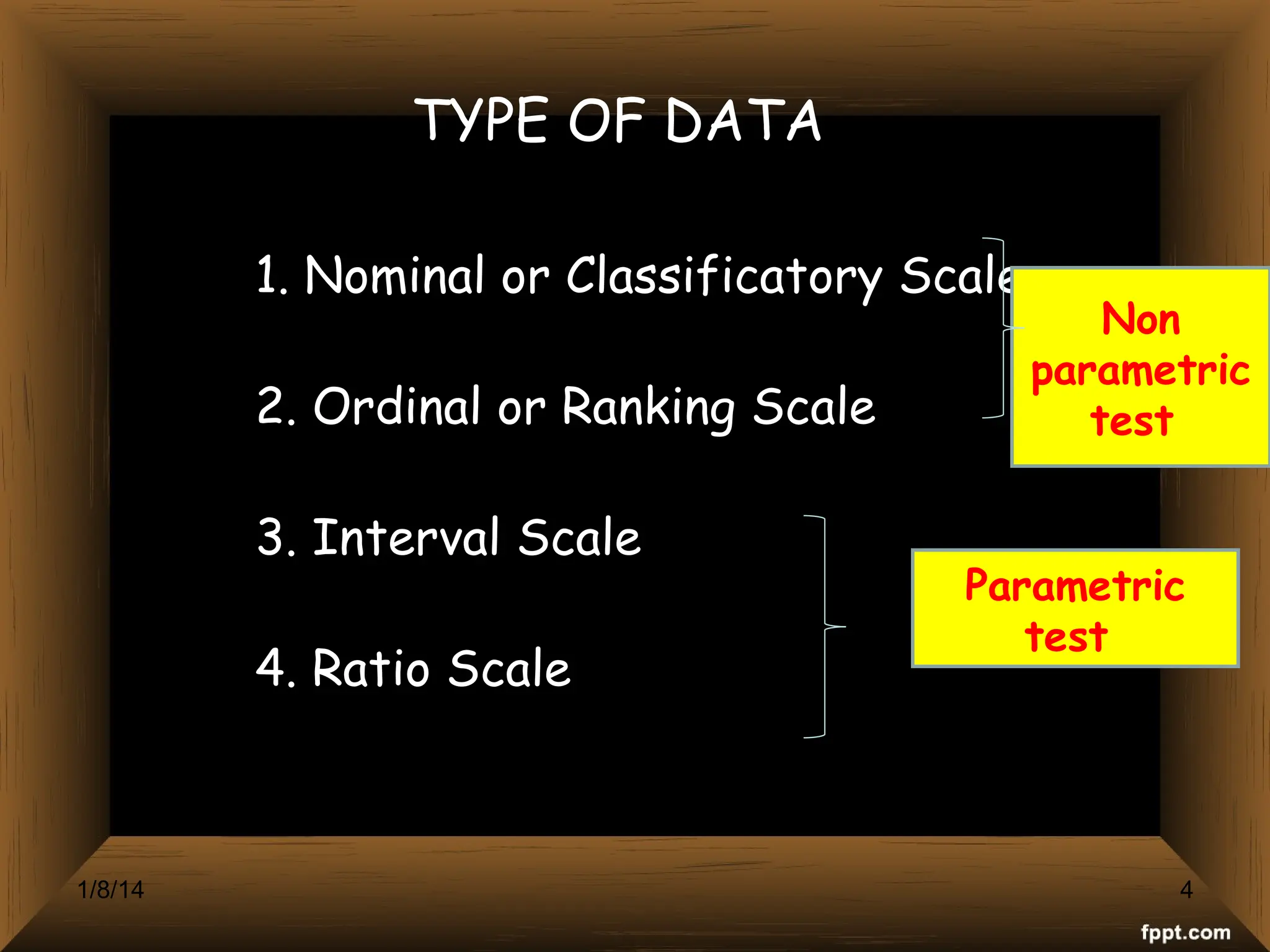 TYPE OF DATA

1. Nominal or Classificatory Scale

2. Ordinal or Ranking Scale

Non parametric test

3. Interval Scale

4. Ratio Scale

Parametric test

1/8/14

4

fppt.com